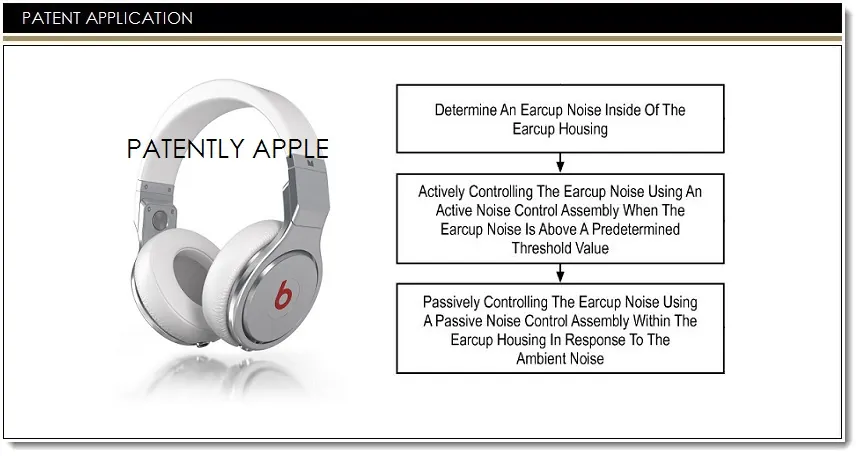 PATENT APPLICATION

PATENTLY APPLE

b

Determine An Earcup Noise Inside Of The Earcup Housing

Actively Controlling The Earcup Noise Using An Active Noise Control Assembly When The Earcup Noise Is Above A Predetermined Threshold Value

Passively Controlling The Earcup Noise Using A Passive Noise Control Assembly Within The Earcup Housing In Response To The Ambient Noise